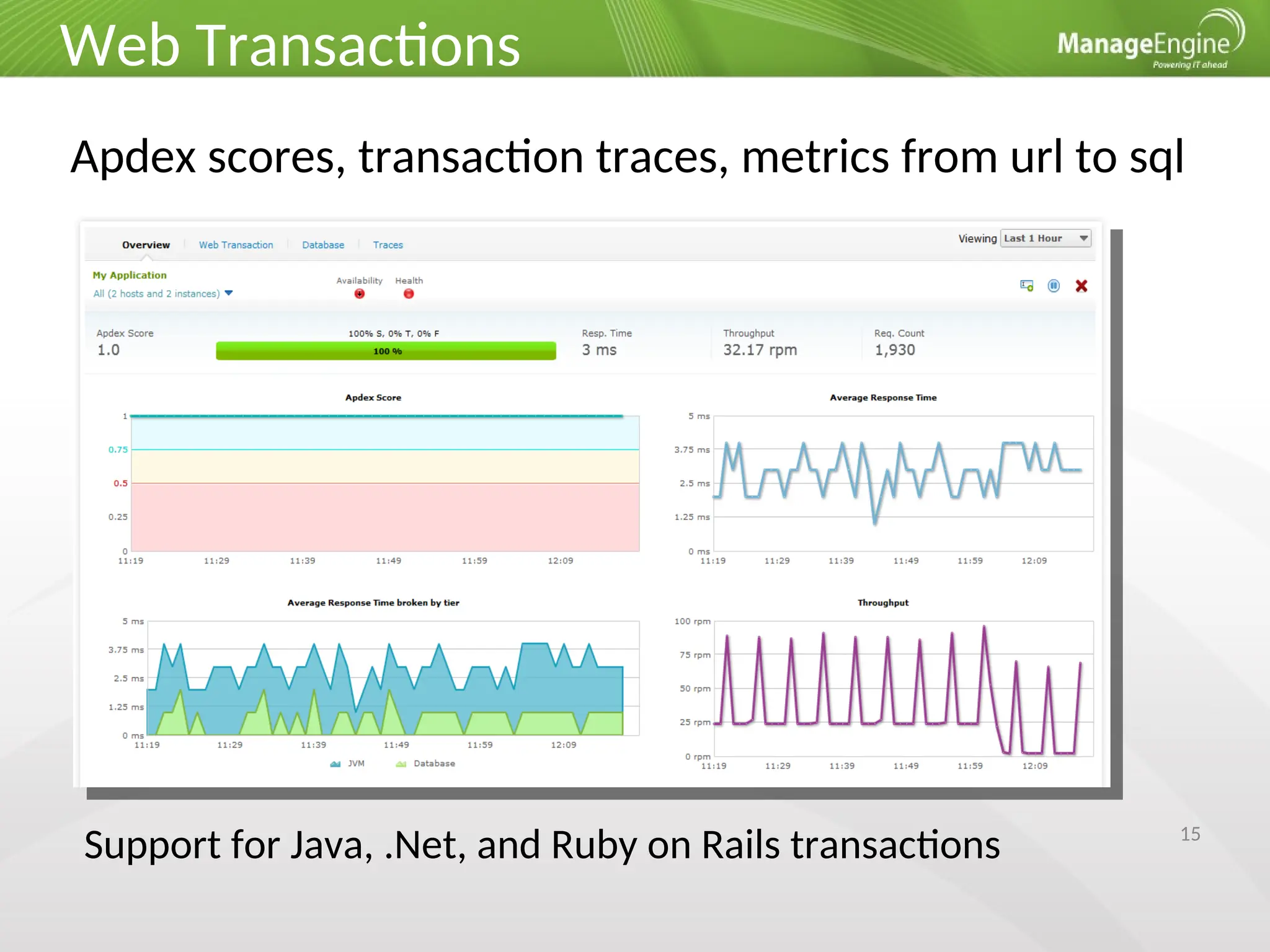 Web Transactions

ManageEngine
Powering IT ahead

Apdex scores, transaction traces, metrics from url to sql

Overview | Web Transaction | Database | Traces

Viewing Last 1 Hour

My Application
All (2 hosts and 2 instances)

Availability Health

Apdex Score
1.0

100% S, 0% T, 0% F
100 %

Resp. Time
3 ms

Throughput
32.17 rpm

Req. Count
1,930

Apdex Score
1
0.75
0.5
0.25
0
11:19 11:29 11:39 11:49 11:59 12:09

Average Response Time
5 ms
3.75 ms
2.5 ms
1.25 ms
0 ms
11:19 11:29 11:39 11:49 11:59 12:09

Average Response Time broken by tier
5 ms
3.75 ms
2.5 ms
1.25 ms
0 ms
11:19 11:29 11:39 11:49 11:59 12:09
JVM Database

Throughput
100 rpm
75 rpm
50 rpm
25 rpm
0 rpm
11:19 11:29 11:39 11:49 11:59 12:09

Support for Java, .Net, and Ruby on Rails transactions

15